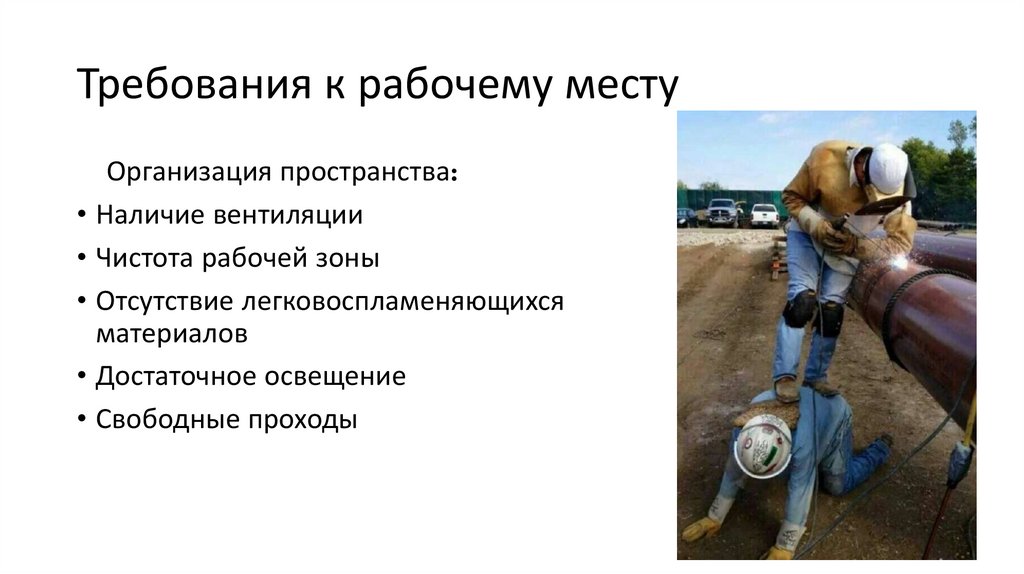 Требования к рабочему месту

Организация пространства:

• Наличие вентиляции
• Чистота рабочей зоны
• Отсутствие легковоспламеняющихся материалов
• Достаточное освещение
• Свободные проходы